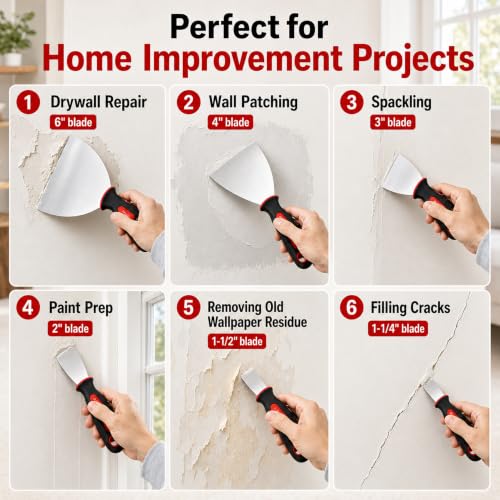 Perfect for
Home Improvement Projects

1 Drywall Repair
6" blade

2 Wall Patching
4" blade

3 Spackling
3" blade

4 Paint Prep
2" blade

5 Removing Old Wallpaper Residue
1-1/2" blade

6 Filling Cracks
1-1/4" blade